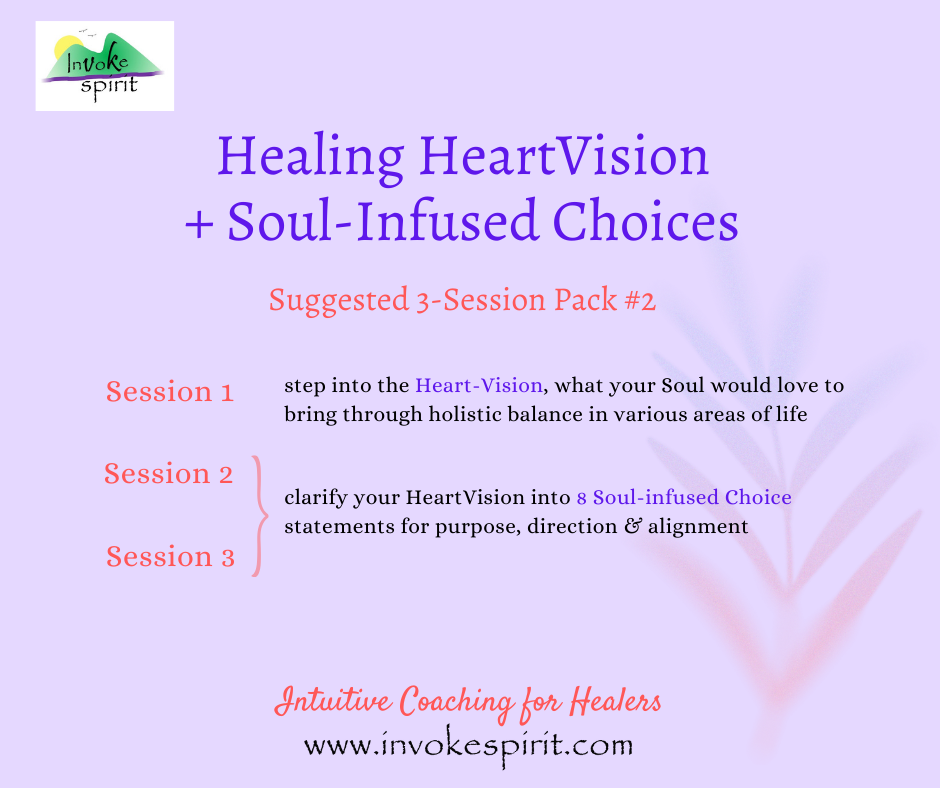 Invoke spirit

Healing HeartVision + Soul-Infused Choices

Suggested 3-Session Pack #2

Session 1

step into the Heart-Vision, what your Soul would love to bring through holistic balance in various areas of life

Session 2

Session 3

clarify your HeartVision into 8 Soul-infused Choice statements for purpose, direction & alignment

Intuitive Coaching for Healers

www.invokespirit.com